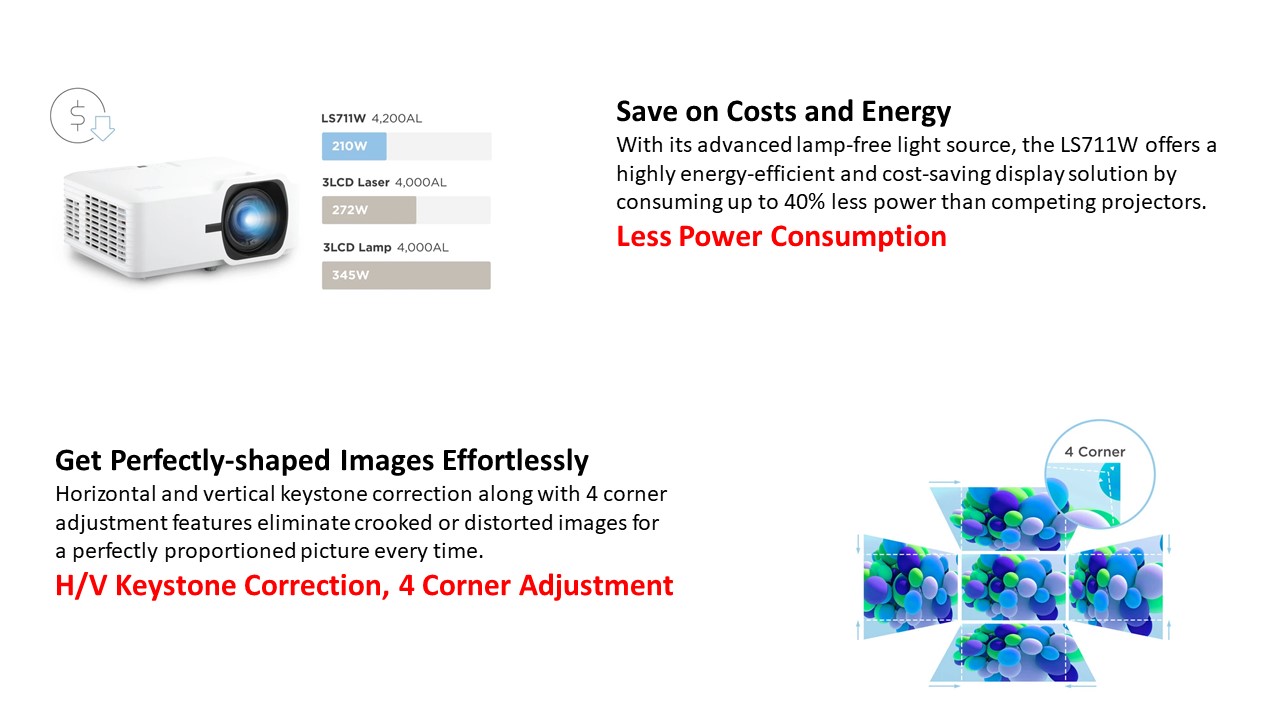 LS711W 4,200AL

210W

3LCD Laser 4,000AL

272W

3LCD Lamp 4,000AL

345W

Save on Costs and Energy

With its advanced lamp-free light source, the LS711W offers a highly energy-efficient and cost-saving display solution by consuming up to 40% less power than competing projectors.

Less Power Consumption

Get Perfectly-shaped Images Effortlessly

Horizontal and vertical keystone correction along with 4 corner adjustment features eliminate crooked or distorted images for a perfectly proportioned picture every time.

H/V Keystone Correction, 4 Corner Adjustment

4 Corner